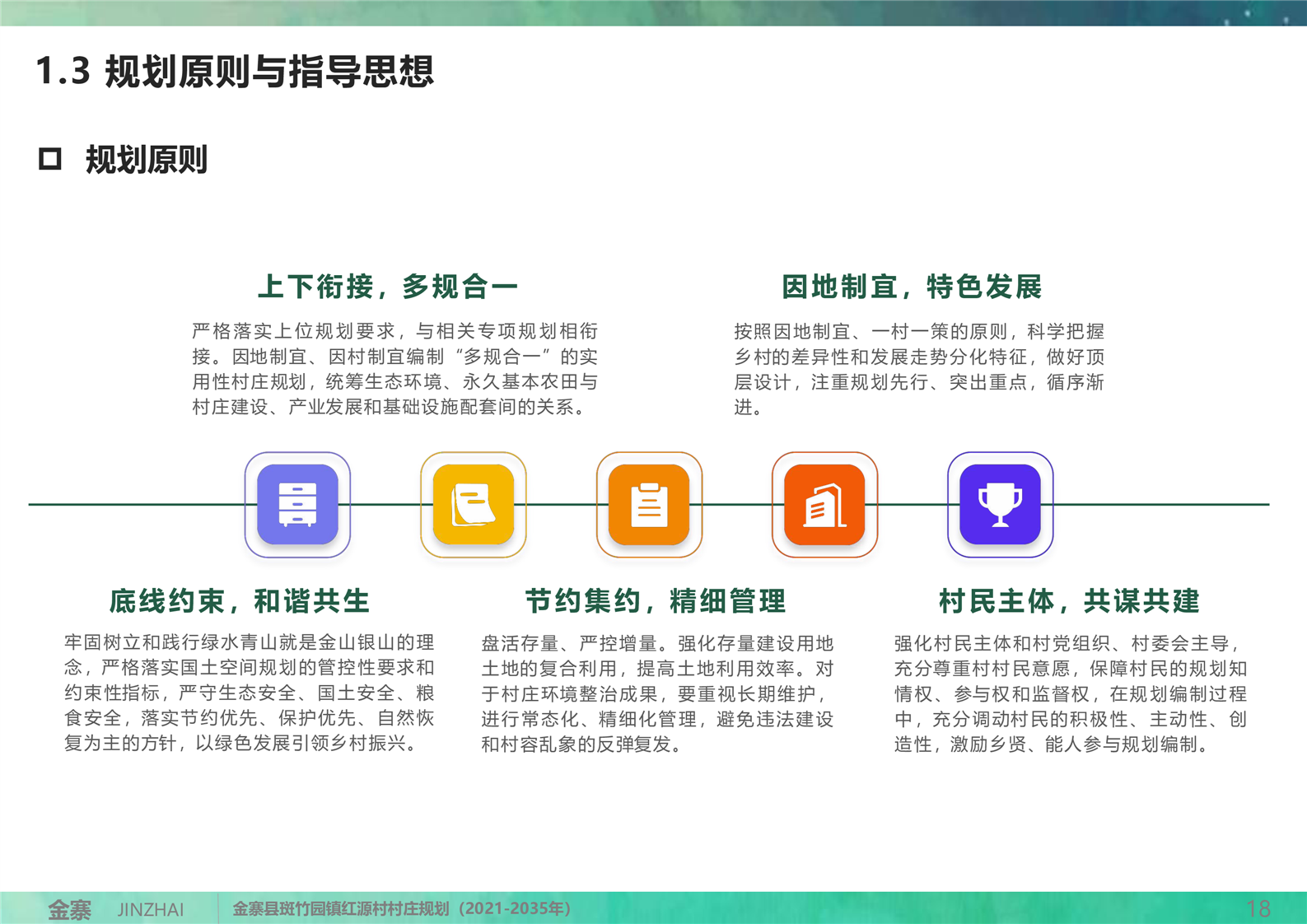 1.3 规划原则与指导思想

□ 规划原则

上下衔接，多规合一

严格落实上位规划要求，与相关专项规划相衔接。因地制宜、因村制宜编制“多规合一”的实用性村庄规划，统筹生态环境、永久基本农田与村庄建设、产业发展和基础设施配套间的关系。

因地制宜，特色发展

按照因地制宜、一村一策的原则，科学把握乡村的差异性和发展走势分化特征，做好顶层设计，注重规划先行、突出重点，循序渐进。

底线约束，和谐共生

牢固树立和践行绿水青山就是金山银山的理念，严格落实国土空间规划的管控性要求和约束性指标，严守生态安全、国土安全、粮食安全，落实节约优先、保护优先、自然恢复为主的方针，以绿色发展引领乡村振兴。

节约集约，精细管理

盘活存量、严控增量。强化存量建设用地土地的复合利用，提高土地利用效率。对于村庄环境整治成果，要重视长期维护，进行常态化、精细化管理，避免违法建设和村容乱象的反弹复发。

村民主体，共谋共建

强化村民主体和村党组织、村委会主导，充分尊重村村民意愿，保障村民的规划知情权、参与权和监督权，在规划编制过程中，充分调动村民的积极性、主动性、创造性，激励乡贤、能人参与规划编制。

金寨 JINZHAI 金寨县斑竹园镇红源村村庄规划（2021-2035年） 18